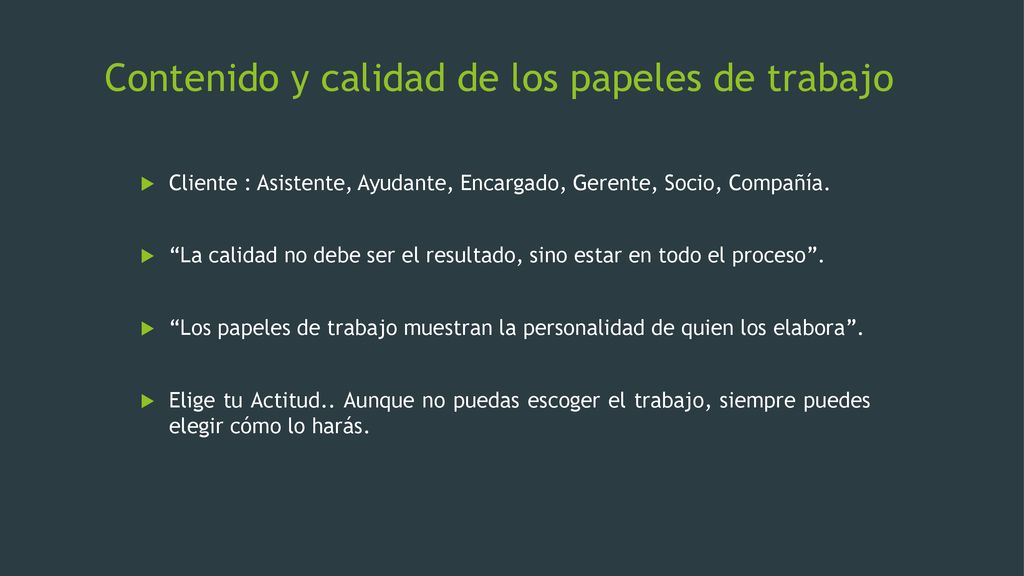 Contenido y calidad de los papeles de trabajo

Cliente : Asistente, Ayudante, Encargado, Gerente, Socio, Compañía.

“La calidad no debe ser el resultado, sino estar en todo el proceso”.

“Los papeles de trabajo muestran la personalidad de quien los elabora”.

Elige tu Actitud.. Aunque no puedas escoger el trabajo, siempre puedes elegir cómo lo harás.